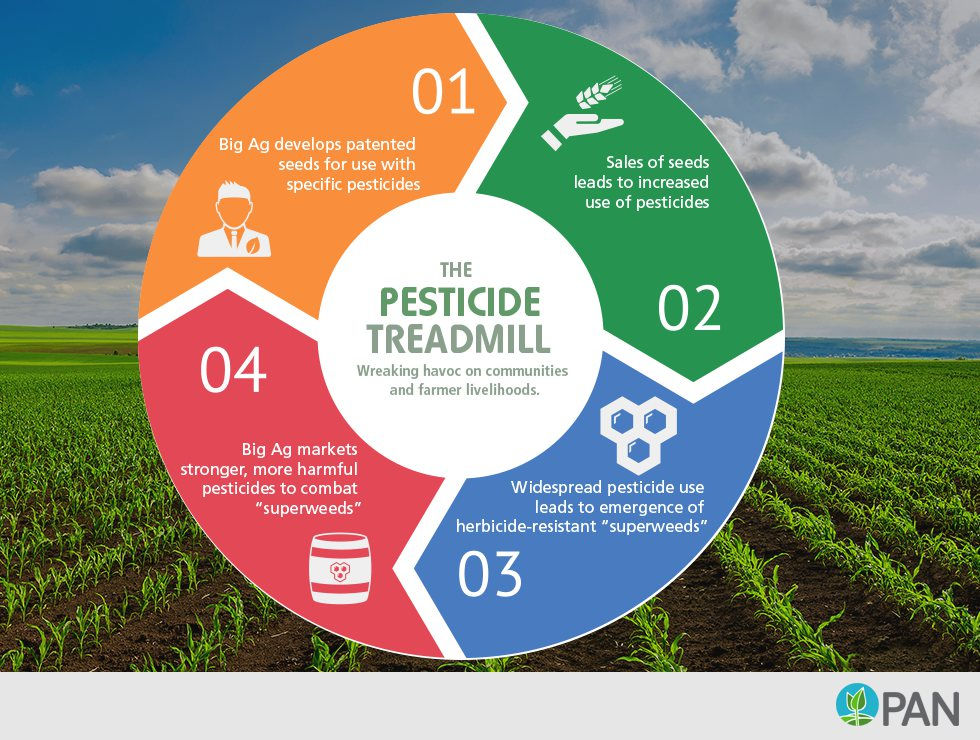 THE
PESTICIDE
TREADMILL
Wreaking havoc on communities and farmer livelihoods.

01
Big Ag develops patented seeds for use with specific pesticides

Sales of seeds leads to increased use of pesticides
02

Widespread pesticide use leads to emergence of herbicide-resistant "superweeds"
03

04
Big Ag markets stronger, more harmful pesticides to combat "superweeds"

PAN